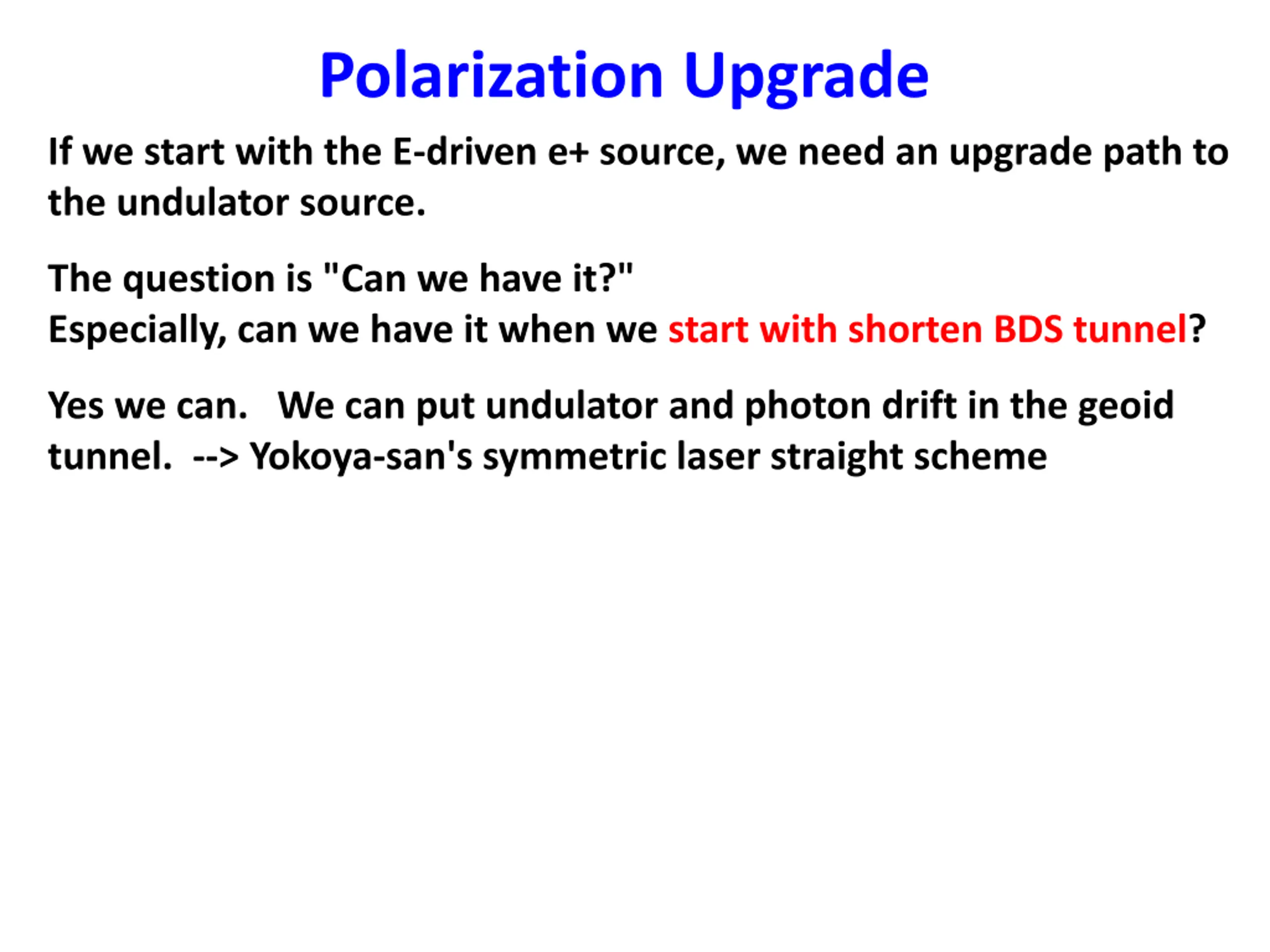 Polarization Upgrade

If we start with the E-driven e+ source, we need an upgrade path to the undulator source.

The question is "Can we have it?"
Especially, can we have it when we start with shorten BDS tunnel?

Yes we can.   We can put undulator and photon drift in the geoid tunnel.  --> Yokoya-san's symmetric laser straight scheme